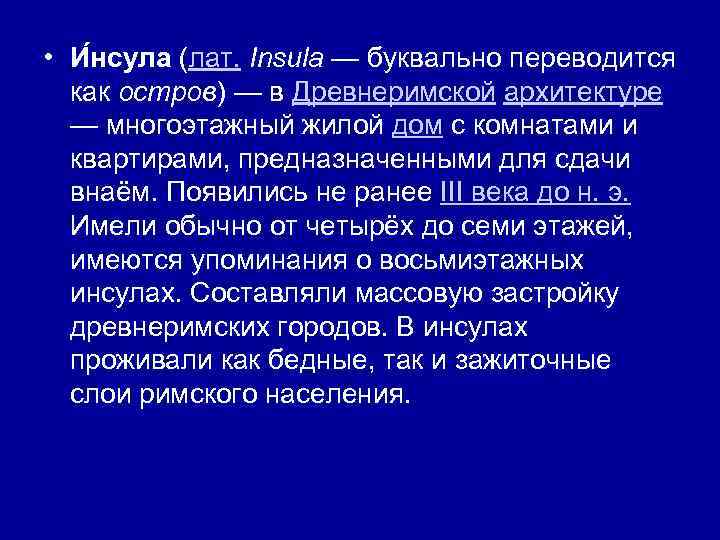 • И́нсула (лат. Insula — буквально переводится как остров) — в Древнеримской архитектуре — многоэтажный жилой дом с комнатами и квартирами, предназначенными для сдачи внаём. Появились не ранее III века до н. э. Имели обычно от четырёх до семи этажей, имеются упоминания о восьмиэтажных инсулах. Составляли массовую застройку древнеримских городов. В инсулах проживали как бедные, так и зажиточные слои римского населения.